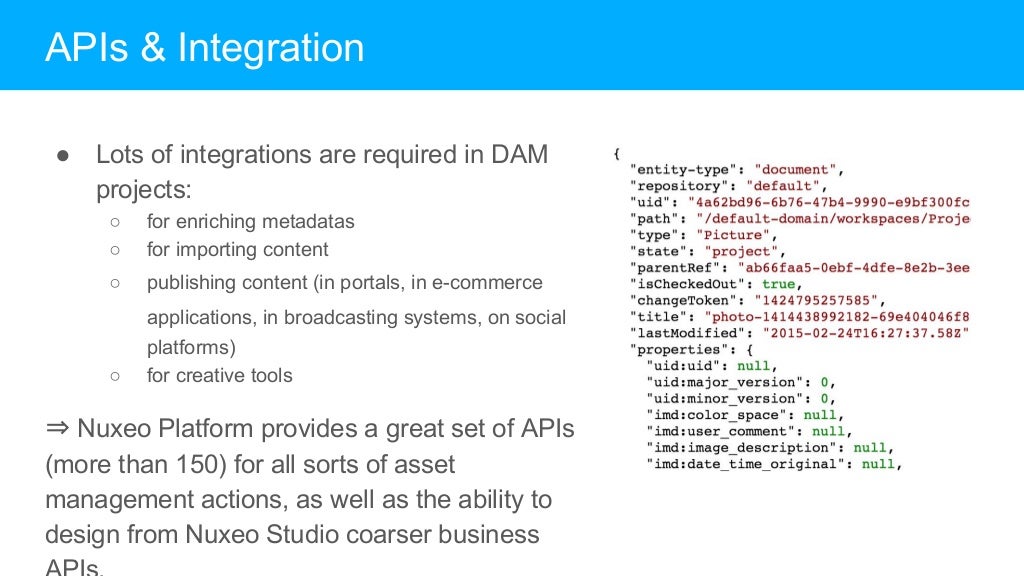 APIs & Integration

● Lots of integrations are required in DAM projects:
○ for enriching metadatas
○ for importing content
○ publishing content (in portals, in e-commerce applications, in broadcasting systems, on social platforms)
○ for creative tools

⇒ Nuxeo Platform provides a great set of APIs (more than 150) for all sorts of asset management actions, as well as the ability to design from Nuxeo Studio coarser business APIs.

{
"entity-type": "document",
"repository": "default",
"uid": "4a62bd96-6b76-47b4-9990-e9bf300fc
"path": "/default-domain/workspaces/Proje
"type": "Picture",
"state": "project",
"parentRef": "ab66faa5-0ebf-4dfe-8e2b-3ee
"isCheckedOut": true,
"changeToken": "1424795257585",
"title": "photo-1414438992182-69e404046f8
"lastModified": "2015-02-24T16:27:37.58Z"
"properties": {
"uid:uid": null,
"uid:major_version": 0,
"uid:minor_version": 0,
"imd:color_space": null,
"imd:user_comment": null,
"imd:image_description": null,
"imd:date_time_original": null,